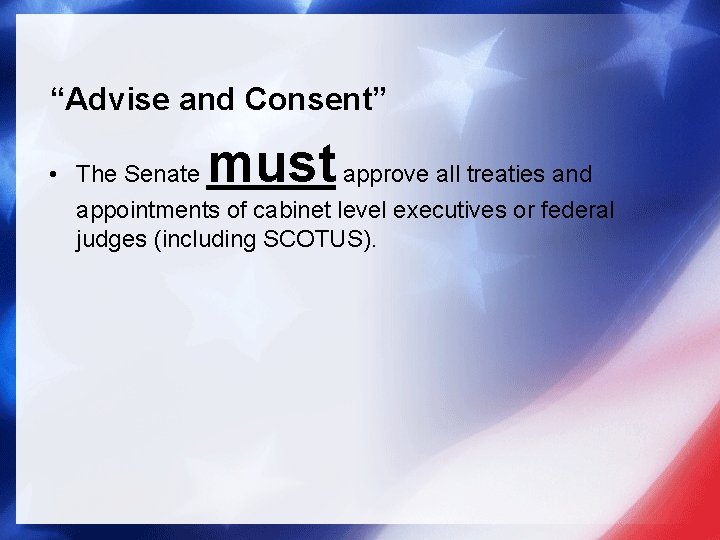 “Advise and Consent”

• The Senate must approve all treaties and appointments of cabinet level executives or federal judges (including SCOTUS).